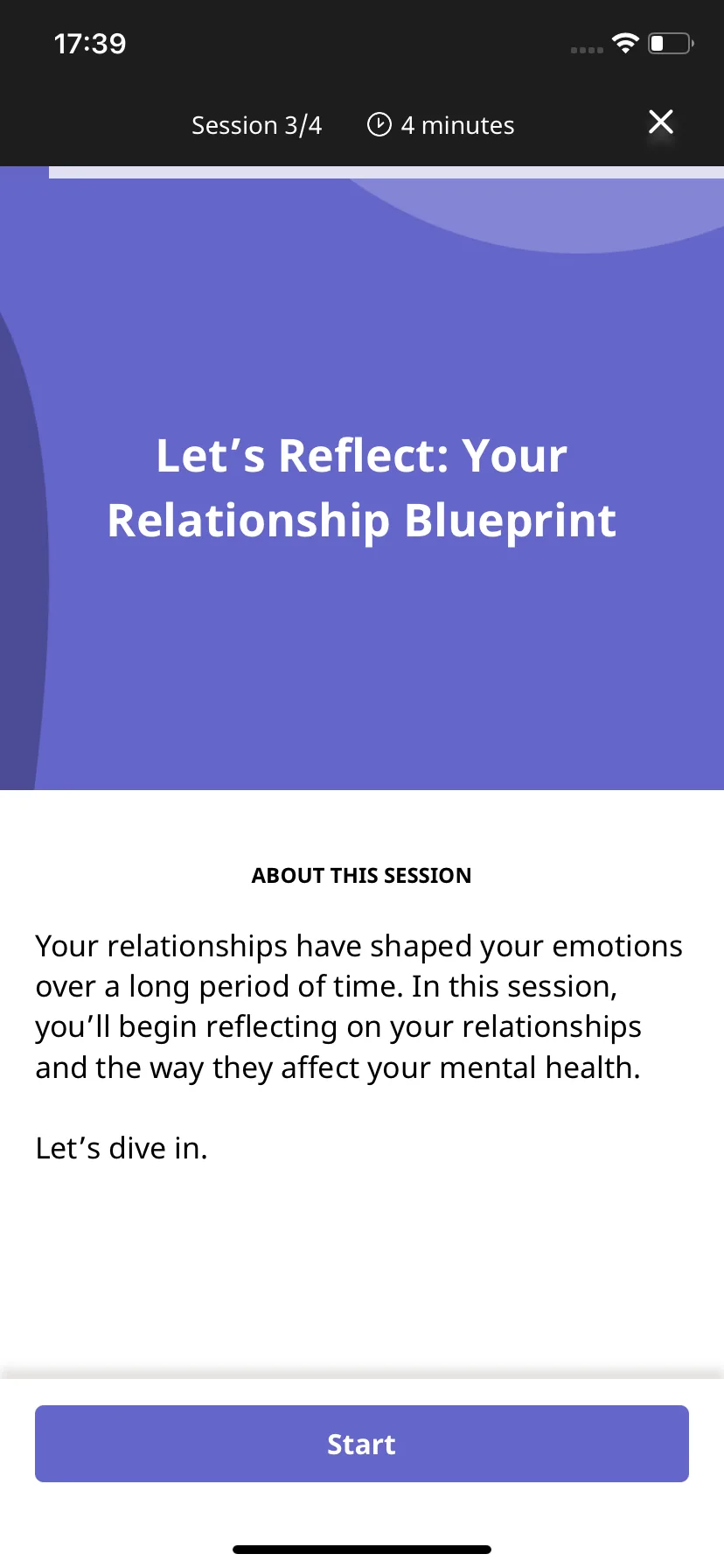 17:39

Session 3/4 4 minutes

Let’s Reflect: Your Relationship Blueprint

ABOUT THIS SESSION

Your relationships have shaped your emotions over a long period of time. In this session, you’ll begin reflecting on your relationships and the way they affect your mental health.

Let’s dive in.

Start